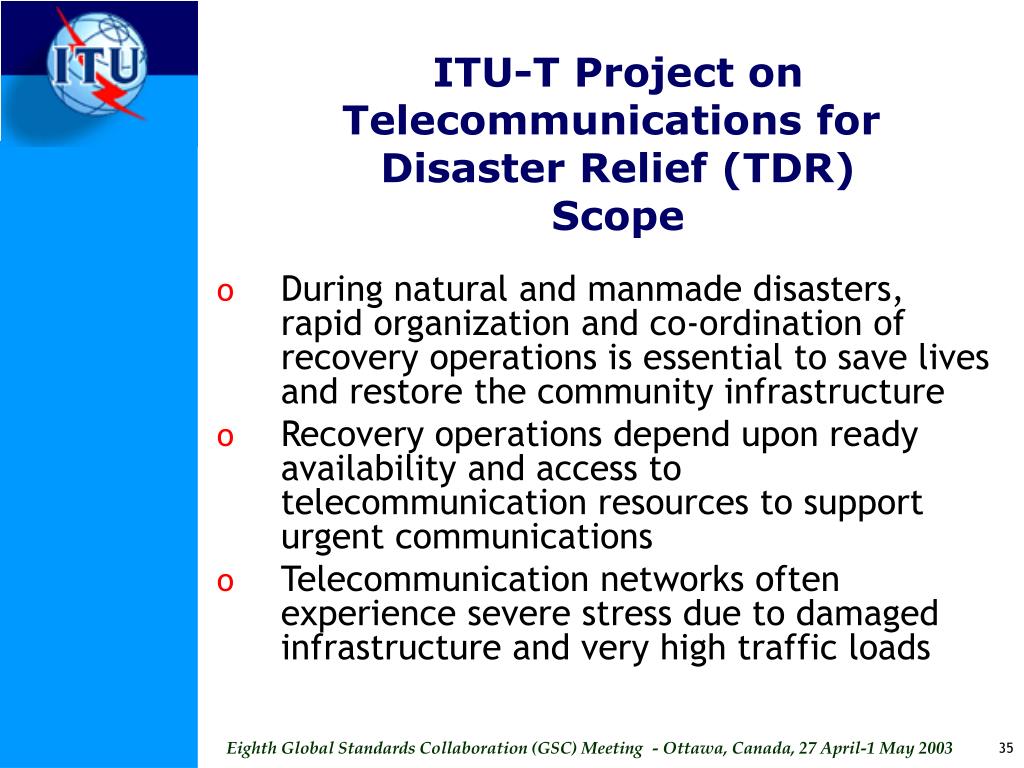 ITU

ITU-T Project on Telecommunications for Disaster Relief (TDR) Scope

o During natural and manmade disasters, rapid organization and co-ordination of recovery operations is essential to save lives and restore the community infrastructure

o Recovery operations depend upon ready availability and access to telecommunication resources to support urgent communications

o Telecommunication networks often experience severe stress due to damaged infrastructure and very high traffic loads

Eighth Global Standards Collaboration (GSC) Meeting - Ottawa, Canada, 27 April-1 May 2003

35